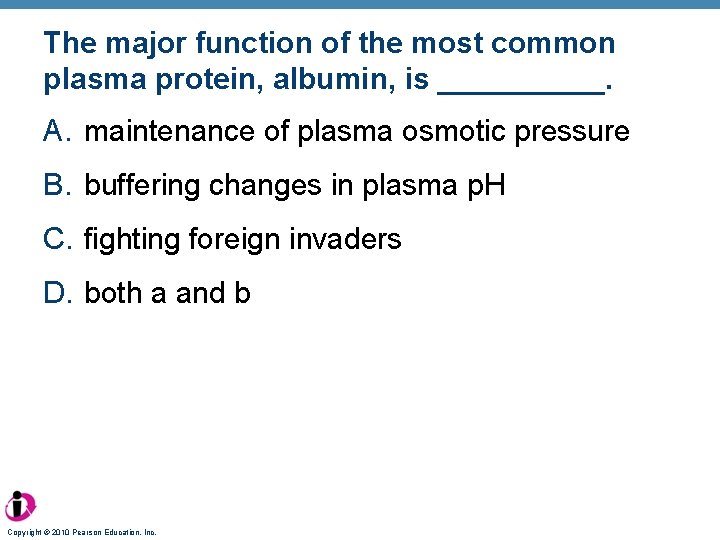 The major function of the most common plasma protein, albumin, is __________.

A. maintenance of plasma osmotic pressure

B. buffering changes in plasma pH

C. fighting foreign invaders

D. both a and b

Copyright © 2010 Pearson Education, Inc.